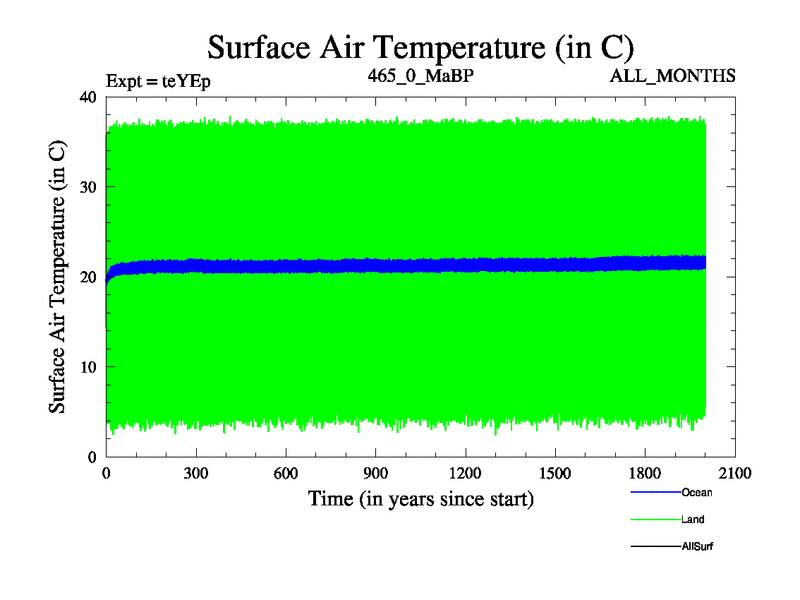 Surface Air Temperature (in C)

Expt = teYEp

465_0_MaBP

ALL_MONTHS

Surface Air Temperature (in C)

40
30
20
10
0

0
300
600
900
1200
1500
1800
2100

Time (in years since start)

Ocean
Land
AllSurf